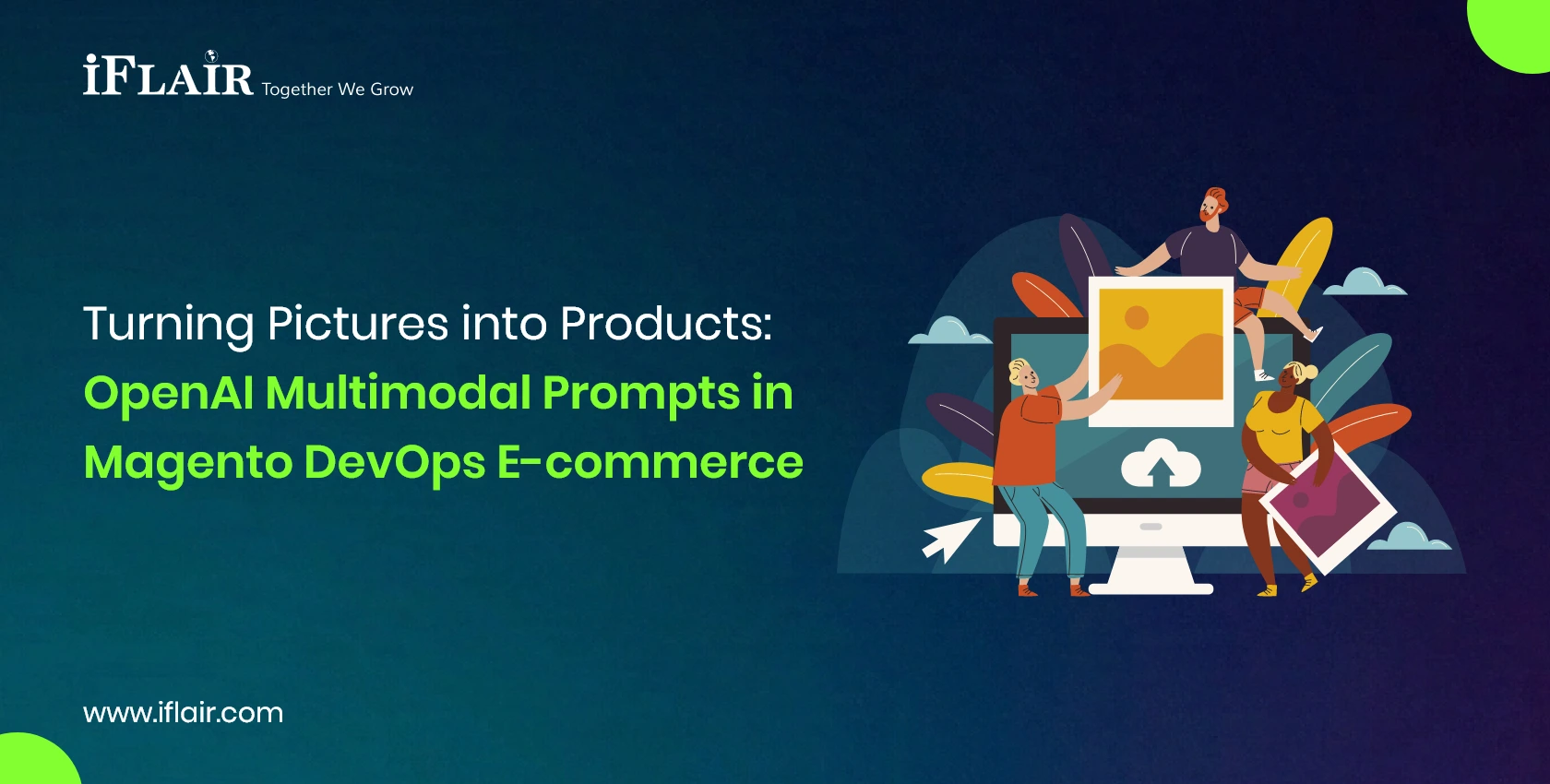 iFLAIR Together We Grow

Turning Pictures into Products:
OpenAI Multimodal Prompts in Magento DevOps E-commerce

www.iflair.com